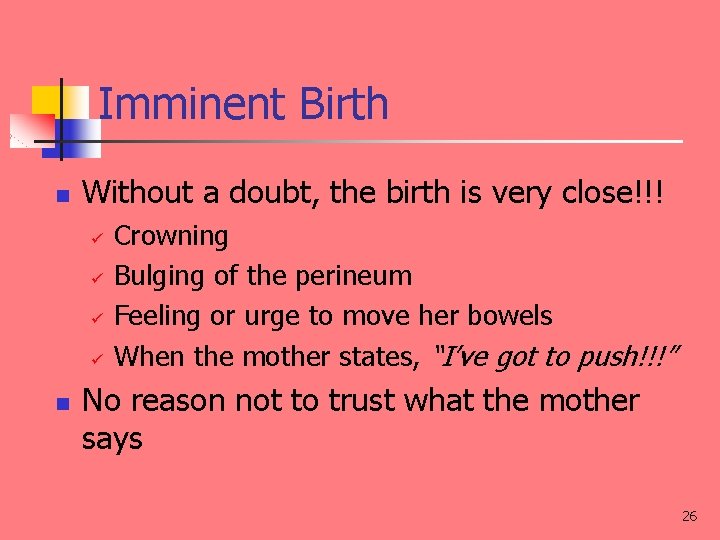 Imminent Birth

- Without a doubt, the birth is very close!!!
  - Crowning
  - Bulging of the perineum
  - Feeling or urge to move her bowels
  - When the mother states, "I've got to push!!!"
- No reason not to trust what the mother says

26